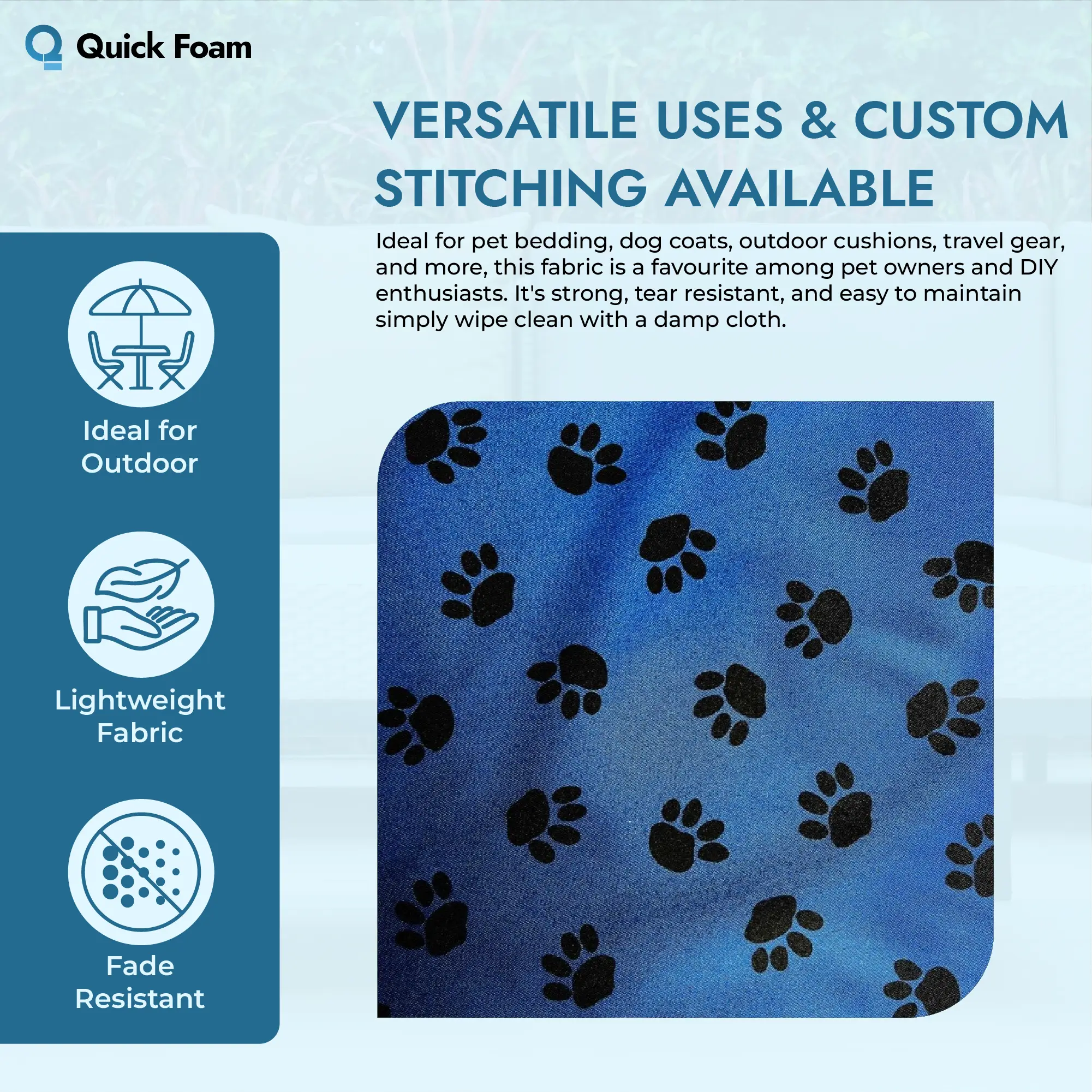 Quick Foam

VERSATILE USES & CUSTOM STITCHING AVAILABLE

Ideal for pet bedding, dog coats, outdoor cushions, travel gear, and more, this fabric is a favourite among pet owners and DIY enthusiasts. It's strong, tear resistant, and easy to maintain simply wipe clean with a damp cloth.

Ideal for Outdoor

Lightweight Fabric

Fade Resistant